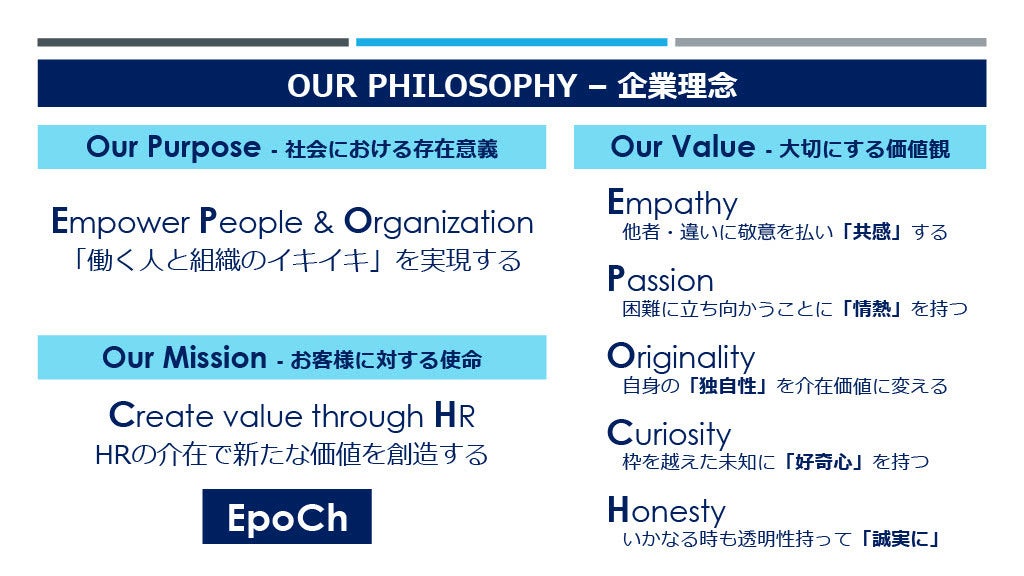 OUR PHILOSOPHY – 企業理念

Our Purpose - 社会における存在意義

Empower People & Organization
「働く人と組織のイキイキ」を実現する

Our Mission - お客様に対する使命

Create value through HR
HRの介在で新たな価値を創造する

EpoCh

Our Value - 大切にする価値観

Empathy
他者・違いに敬意を払い「共感」する

Passion
困難に立ち向かうことに「情熱」を持つ

Originality
自身の「独自性」を介在価値に変える

Curiosity
枠を越えた未知に「好奇心」を持つ

Honesty
いかなる時も透明性持って「誠実に」